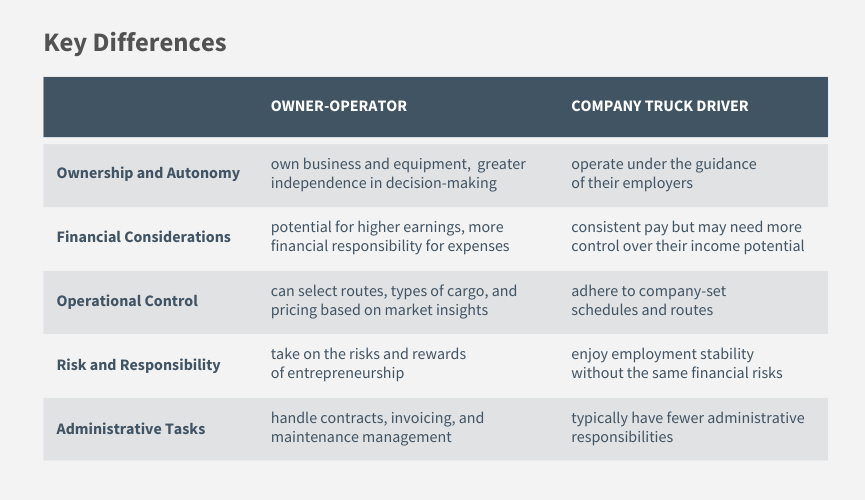 Key Differences

| | OWNER-OPERATOR | COMPANY TRUCK DRIVER |
|---|---|---|
| Ownership and Autonomy | own business and equipment, greater independence in decision-making | operate under the guidance of their employers |
| Financial Considerations | potential for higher earnings, more financial responsibility for expenses | consistent pay but may need more control over their income potential |
| Operational Control | can select routes, types of cargo, and pricing based on market insights | adhere to company-set schedules and routes |
| Risk and Responsibility | take on the risks and rewards of entrepreneurship | enjoy employment stability without the same financial risks |
| Administrative Tasks | handle contracts, invoicing, and maintenance management | typically have fewer administrative responsibilities |